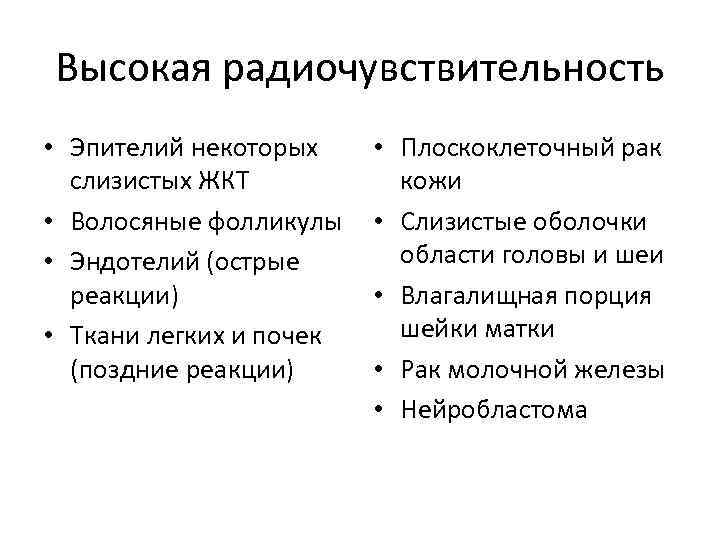 Высокая радиочувствительность

• Эпителий некоторых слизистых ЖКТ
• Волосяные фолликулы
• Эндотелий (острые реакции)
• Ткани легких и почек (поздние реакции)

• Плоскоклеточный рак кожи
• Слизистые оболочки области головы и шеи
• Влагалищная порция шейки матки
• Рак молочной железы
• Нейробластома